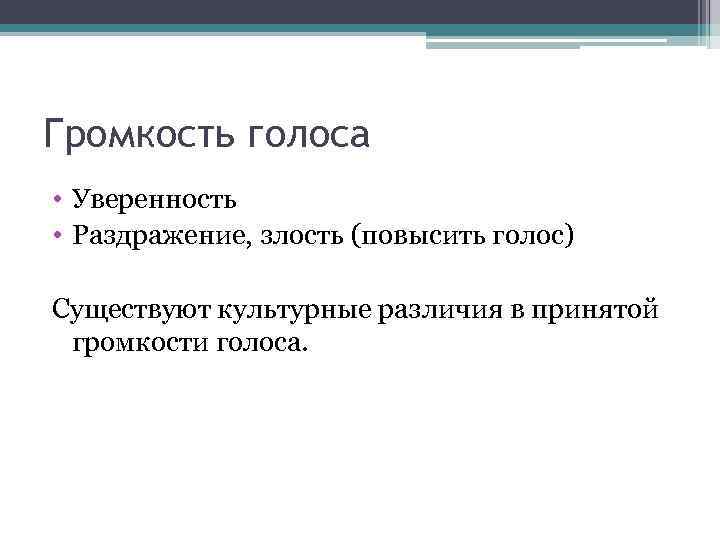 Громкость голоса

• Уверенность
• Раздражение, злость (повысить голос)

Существуют культурные различия в принятой громкости голоса.